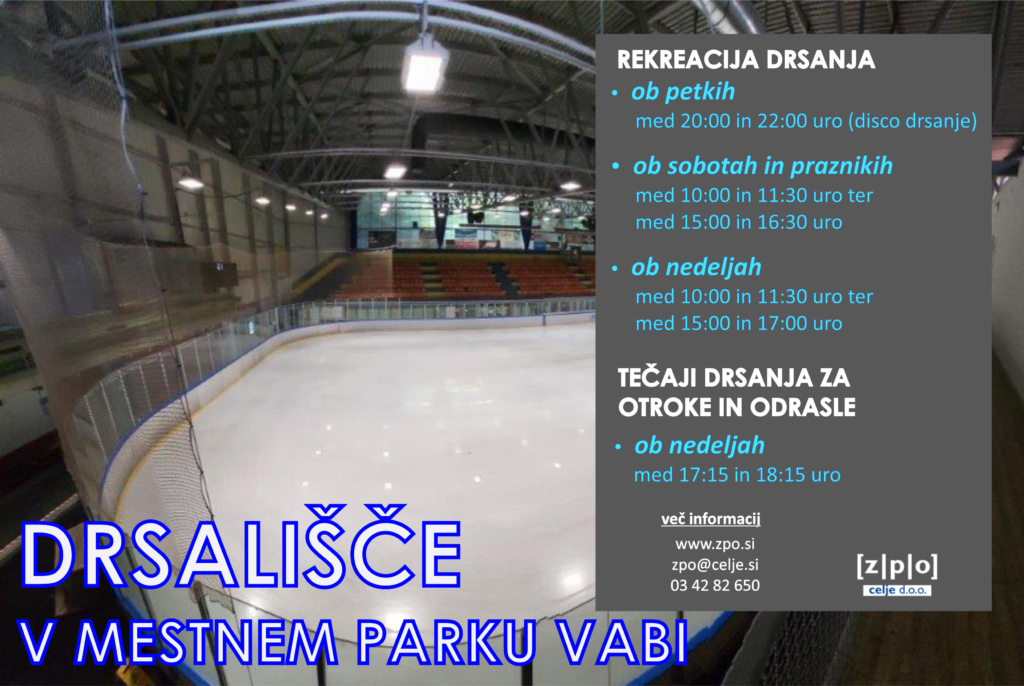 REKREACIJA DRSANJA

• ob petkih
med 20:00 in 22:00 uro (disco drsanje)

• ob sobotah in praznikih
med 10:00 in 11:30 uro ter
med 15:00 in 16:30 uro

• ob nedeljah
med 10:00 in 11:30 uro ter
med 15:00 in 17:00 uro

TEČAJI DRSANJA ZA OTROKE IN ODRASLE

• ob nedeljah
med 17:15 in 18:15 uro

več informacij
www.zpo.si
zpo@celje.si
03 42 82 650

[z|p|o]
celje d.o.o.

DRSALIŠČE
V MESTNEM PARKU VABI